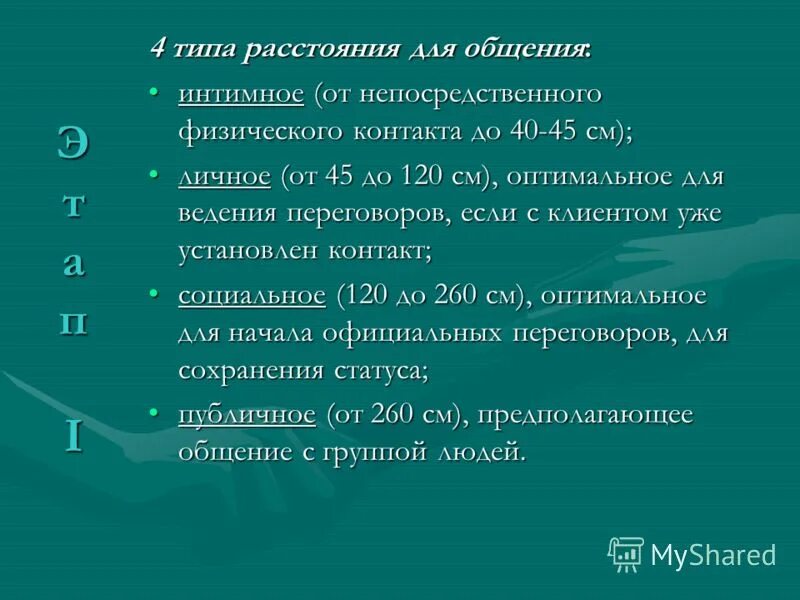 Э
т
а
п

I

4 типа расстояния для общения:

• интимное (от непосредственного физического контакта до 40-45 см);

• личное (от 45 до 120 см), оптимальное для ведения переговоров, если с клиентом уже установлен контакт;

• социальное (120 до 260 см), оптимальное для начала официальных переговоров, для сохранения статуса;

• публичное (от 260 см), предполагающее общение с группой людей.

MyShared